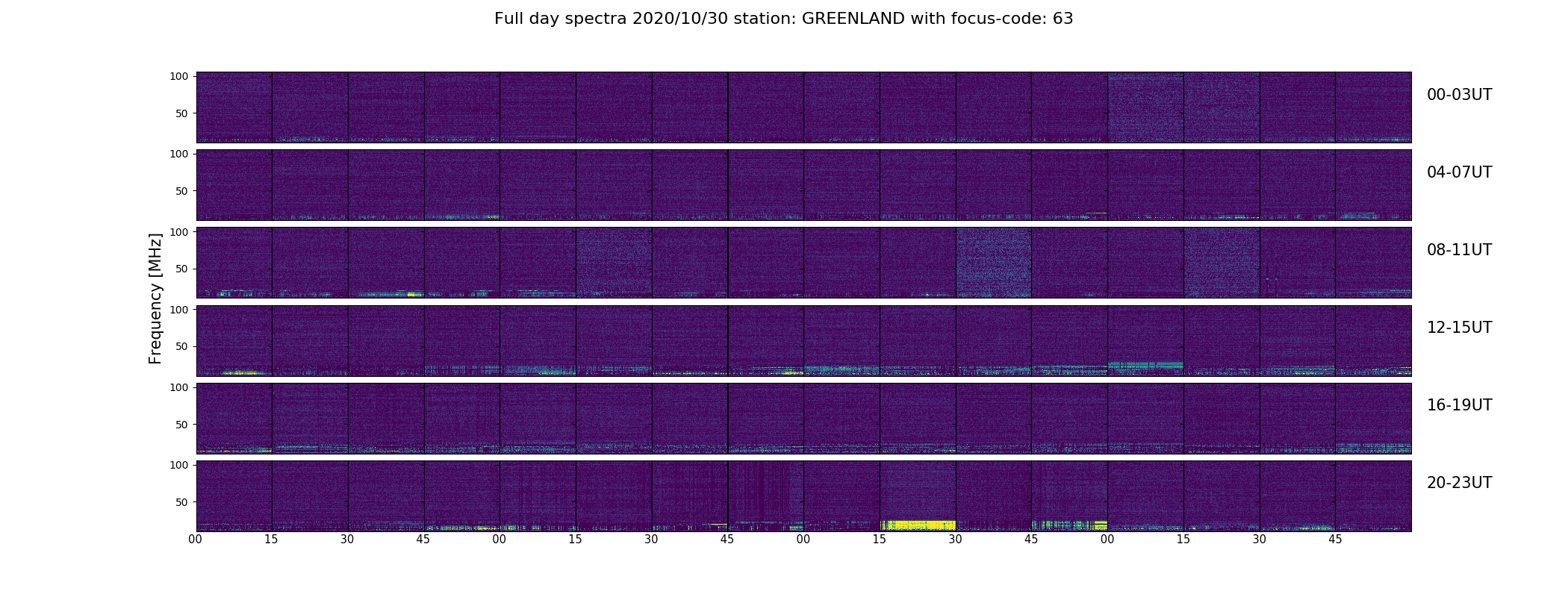 Full day spectra 2020/10/30 station: GREENLAND with focus-code: 63

Frequency [MHz]

100
50
00-03UT

100
50
04-07UT

100
50
08-11UT

100
50
12-15UT

100
50
16-19UT

100
50
20-23UT

00 15 30 45 00 15 30 45 00 15 30 45 00 15 30 45